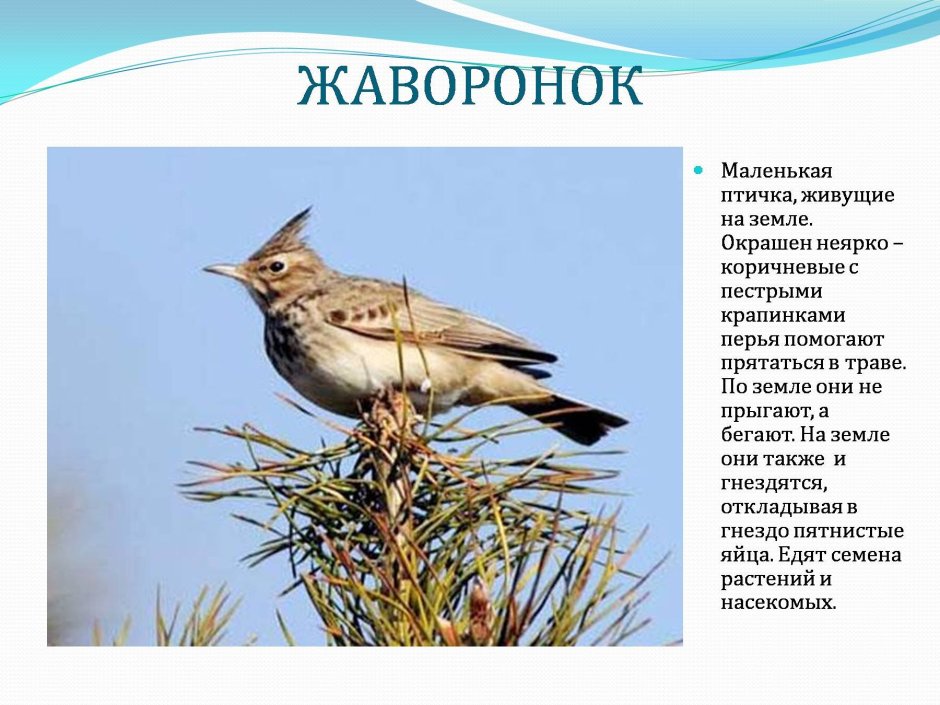 ЖАВОРОНОК

Маленькая птичка, живущие на земле. Окрашен неярко – коричневые с пестрыми крапинками перья помогают прятаться в траве. По земле они не прыгают, а бегают. На земле они также и гнездятся, откладывая в гнездо пятнистые яйца. Едят семена растений и насекомых.